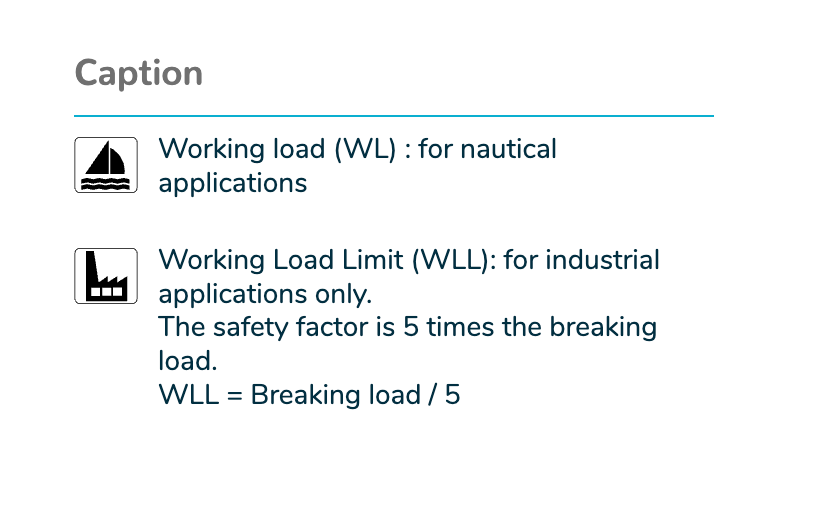 Caption

Working load (WL) : for nautical applications

Working Load Limit (WLL): for industrial applications only.
The safety factor is 5 times the breaking load.
WLL = Breaking load / 5